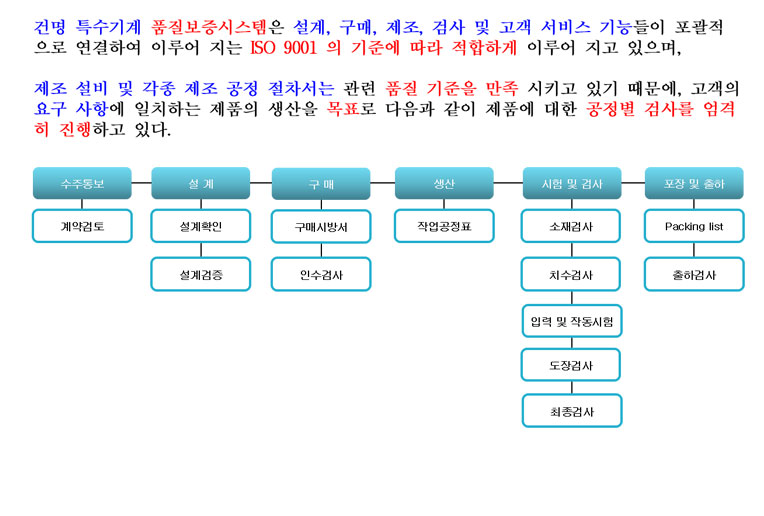 건명 특수기계 품질보증시스템은 설계, 구매, 제조, 검사 및 고객 서비스 기능들이 포괄적으로 연결하여 이루어 지는 ISO 9001 의 기준에 따라 적합하게 이루어 지고 있으며,

제조 설비 및 각종 제조 공정 절차서는 관련 품질 기준을 만족 시키고 있기 때문에, 고객의 요구 사항에 일치하는 제품의 생산을 목표로 다음과 같이 제품에 대한 공정별 검사를 엄격히 진행하고 있다.

수주통보
계약검토

설 계
설계확인
설계검증

구 매
구매시방서
인수검사

생산
작업공정표

시험 및 검사
소재검사
치수검사
압력 및 작동시험
도장검사
최종검사

포장 및 출하
Packing list
출하검사